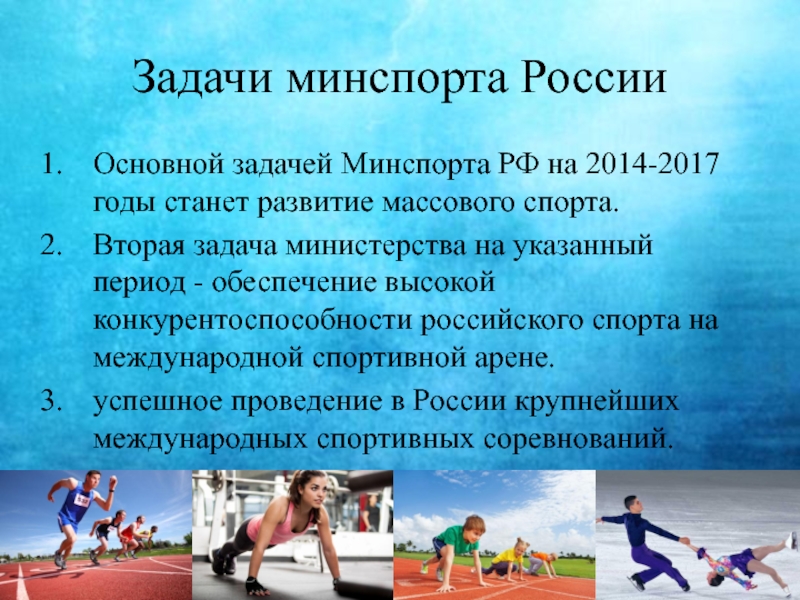 Задачи минспорта России

1. Основной задачей Минспорта РФ на 2014-2017 годы станет развитие массового спорта.
2. Вторая задача министерства на указанный период - обеспечение высокой конкурентоспособности российского спорта на международной спортивной арене.
3. успешное проведение в России крупнейших международных спортивных соревнований.